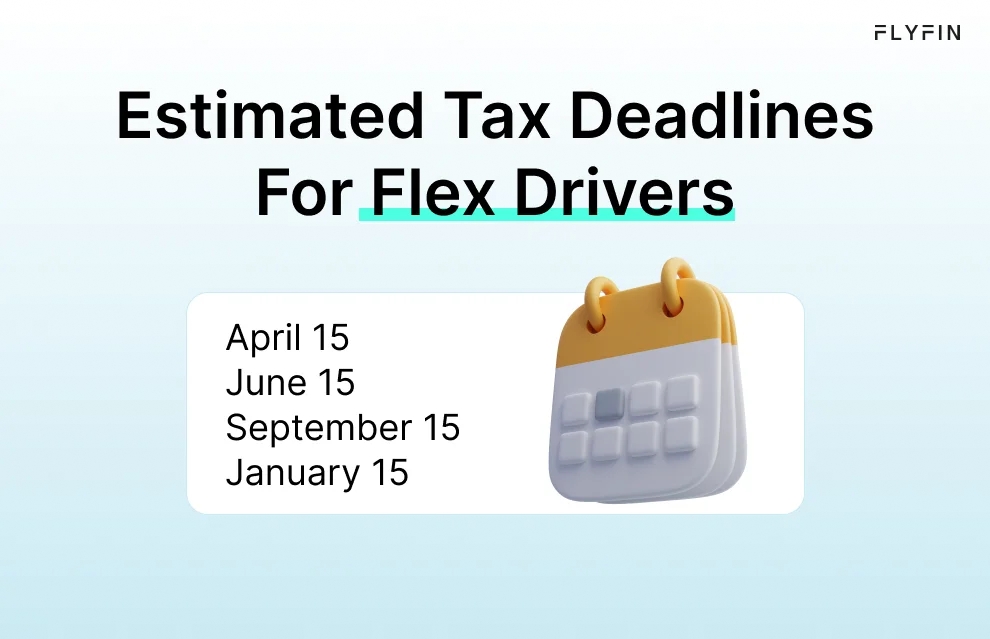 FLYFIN

Estimated Tax Deadlines For Flex Drivers

April 15
June 15
September 15
January 15